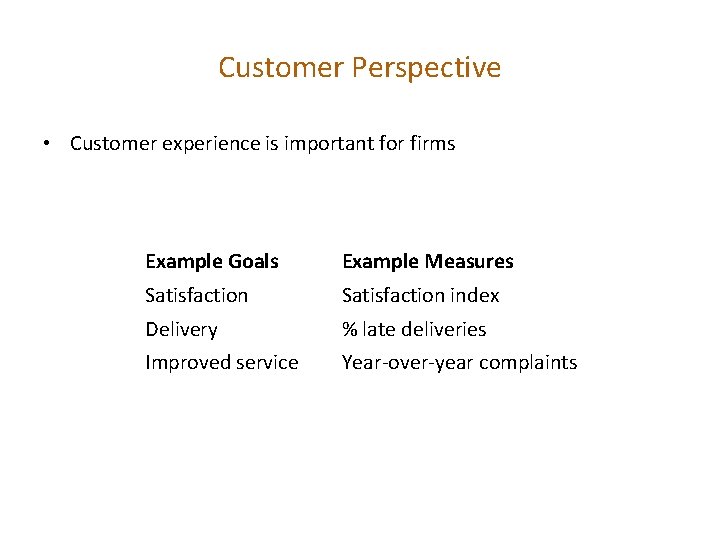 Customer Perspective

• Customer experience is important for firms

| Example Goals | Example Measures |
|---|---|
| Satisfaction | Satisfaction index |
| Delivery | % late deliveries |
| Improved service | Year-over-year complaints |